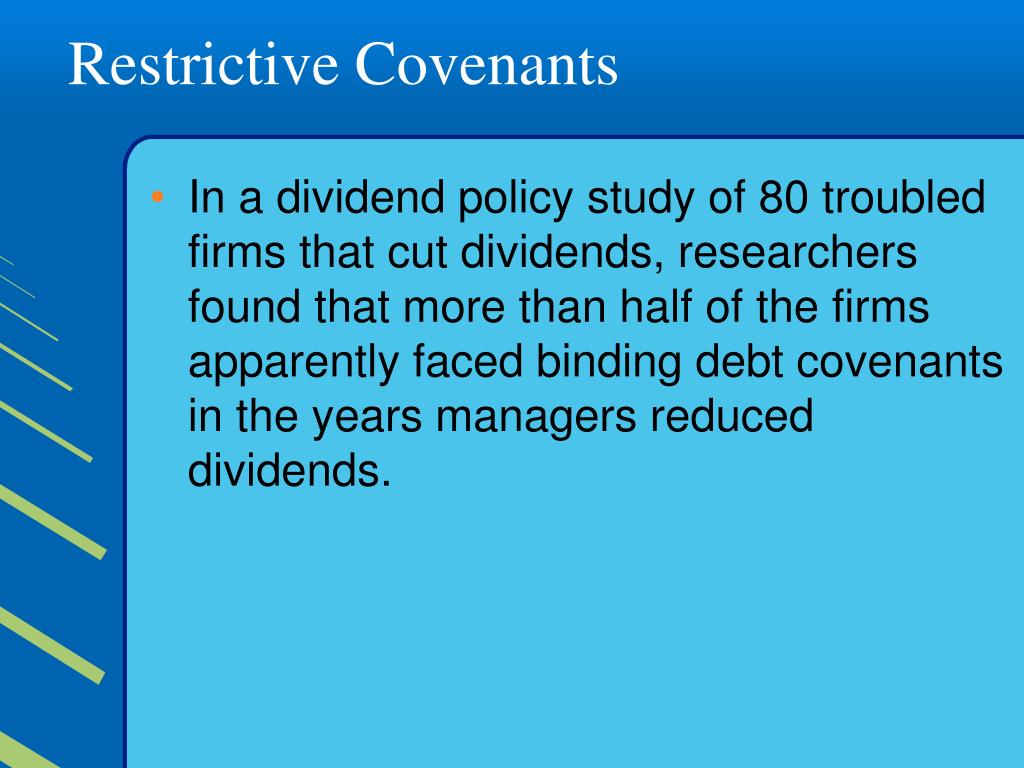 Restrictive Covenants

• In a dividend policy study of 80 troubled firms that cut dividends, researchers found that more than half of the firms apparently faced binding debt covenants in the years managers reduced dividends.